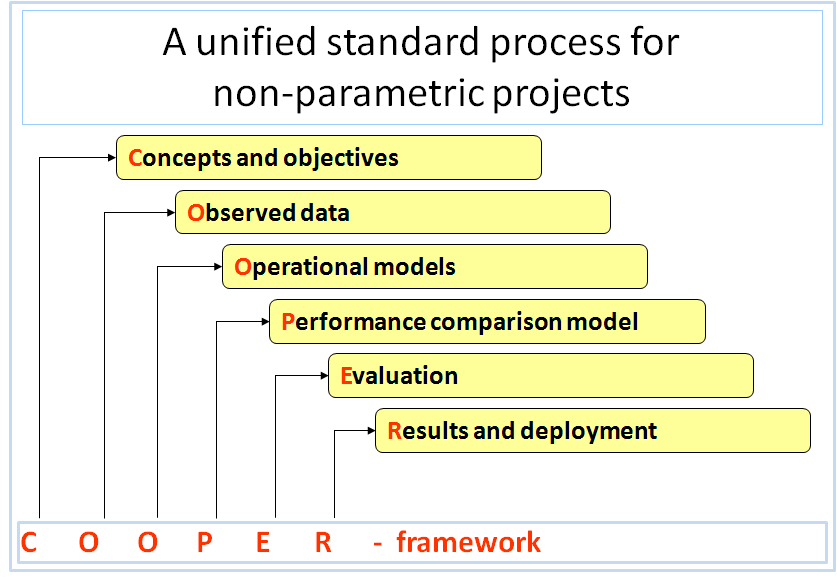 A unified standard process for non-parametric projects

Concepts and objectives

Observed data

Operational models

Performance comparison model

Evaluation

Results and deployment

C O O P E R - framework